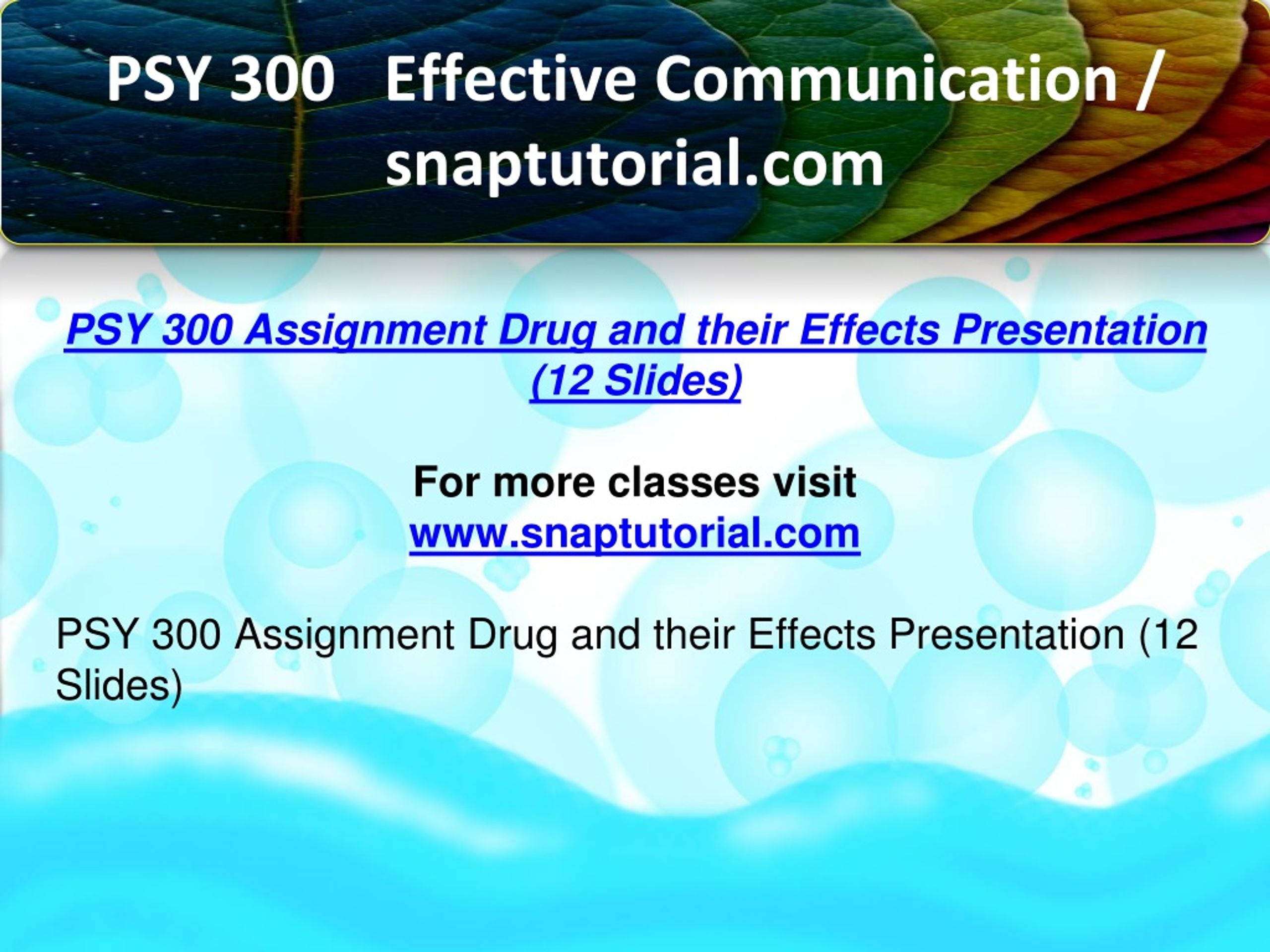 PSY 300 Effective Communication / snaptutorial.com

PSY 300 Assignment Drug and their Effects Presentation (12 Slides)

For more classes visit
www.snaptutorial.com

PSY 300 Assignment Drug and their Effects Presentation (12 Slides)